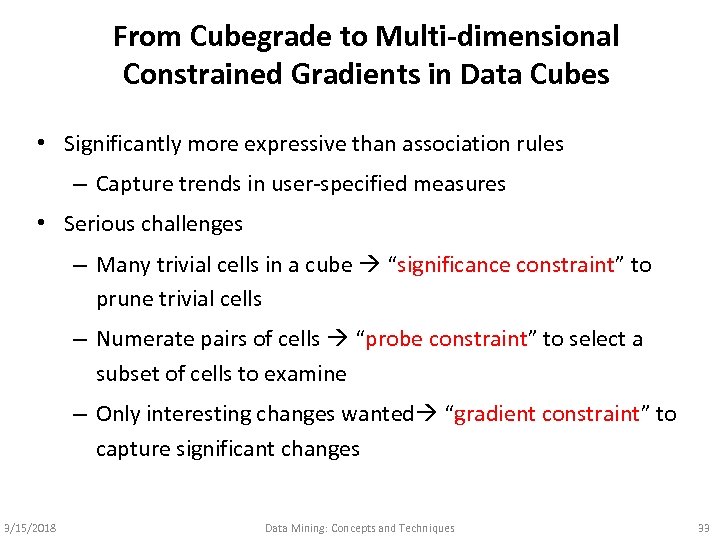 From Cubegrade to Multi-dimensional Constrained Gradients in Data Cubes

• Significantly more expressive than association rules
– Capture trends in user-specified measures
• Serious challenges
– Many trivial cells in a cube → “significance constraint” to prune trivial cells
– Numerate pairs of cells → “probe constraint” to select a subset of cells to examine
– Only interesting changes wanted→ “gradient constraint” to capture significant changes

3/15/2018 Data Mining: Concepts and Techniques 33